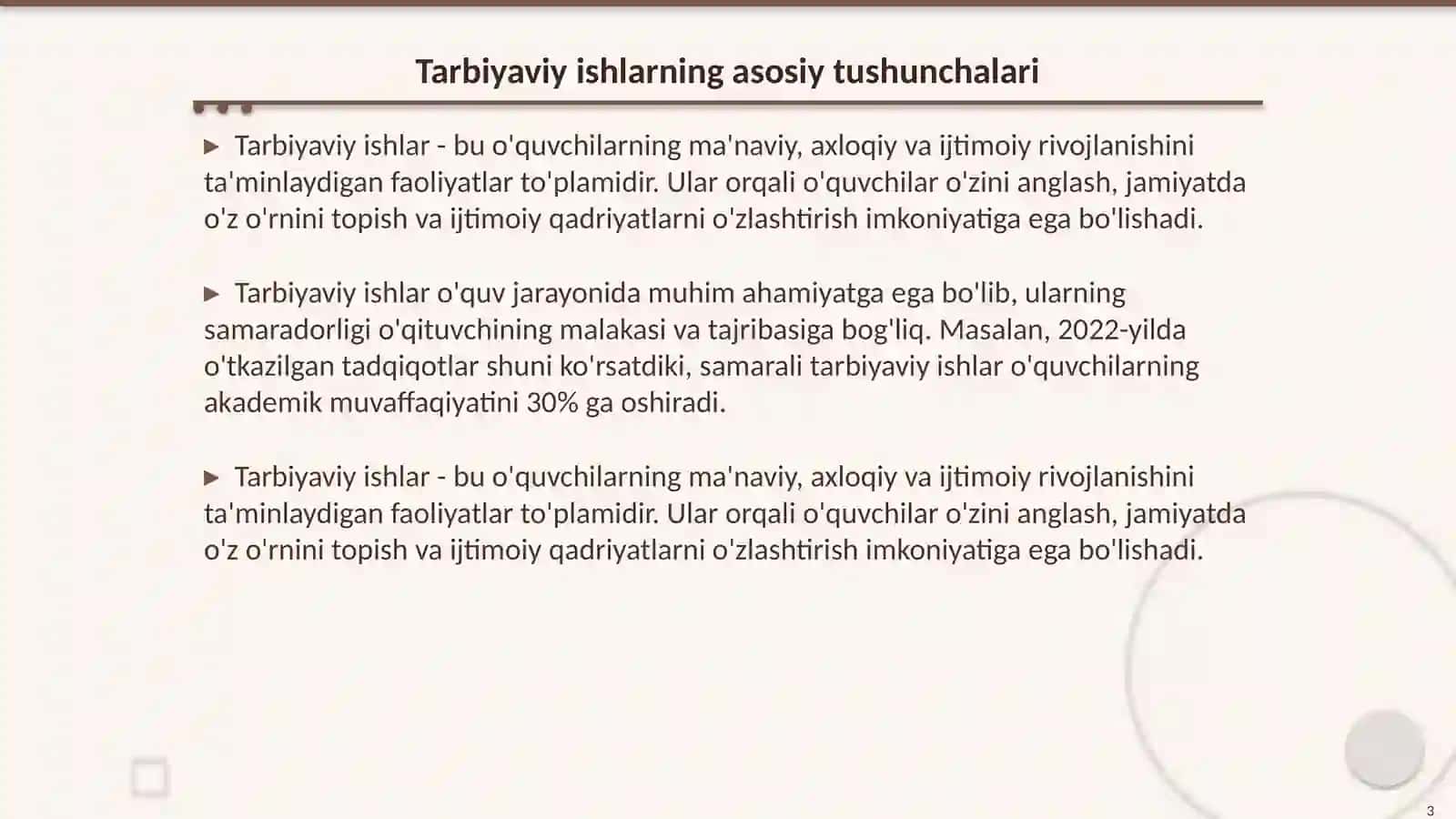 Tarbiyaviy ishlarning asosiy tushunchalari

▶ Tarbiyaviy ishlar - bu o'quvchilarning ma'naviy, axloqiy va ijtimoiy rivojlanishini ta'minlaydigan faoliyatlar to'plamidir. Ular orqali o'quvchilar o'zini anglash, jamiyatda o'z o'rnini topish va ijtimoiy qadriyatlarni o'zlashtirish imkoniyatiga ega bo'lishadi.

▶ Tarbiyaviy ishlar o'quv jarayonida muhim ahamiyatga ega bo'lib, ularning samaradorligi o'qituvchining malakasi va tajribasiga bog'liq. Masalan, 2022-yilda o'tkazilgan tadqiqotlar shuni ko'rsatdiki, samarali tarbiyaviy ishlar o'quvchilarning akademik muvaffaqiyatini 30% ga oshiradi.

▶ Tarbiyaviy ishlar - bu o'quvchilarning ma'naviy, axloqiy va ijtimoiy rivojlanishini ta'minlaydigan faoliyatlar to'plamidir. Ular orqali o'quvchilar o'zini anglash, jamiyatda o'z o'rnini topish va ijtimoiy qadriyatlarni o'zlashtirish imkoniyatiga ega bo'lishadi.

3